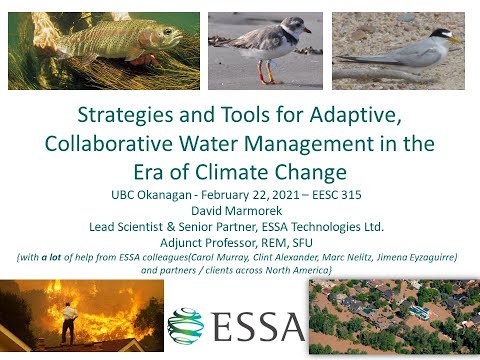 Strategies and Tools for Adaptive, Collaborative Water Management in the Era of Climate Change

UBC Okanagan - February 22, 2021 – EESC 315
David Marmorek
Lead Scientist & Senior Partner, ESSA Technologies Ltd.
Adjunct Professor, REM, SFU
(with a lot of help from ESSA colleagues(Carol Murray, Clint Alexander, Marc Nelitz, Jimena Eyzaguirre) and partners / clients across North America)

ESSA